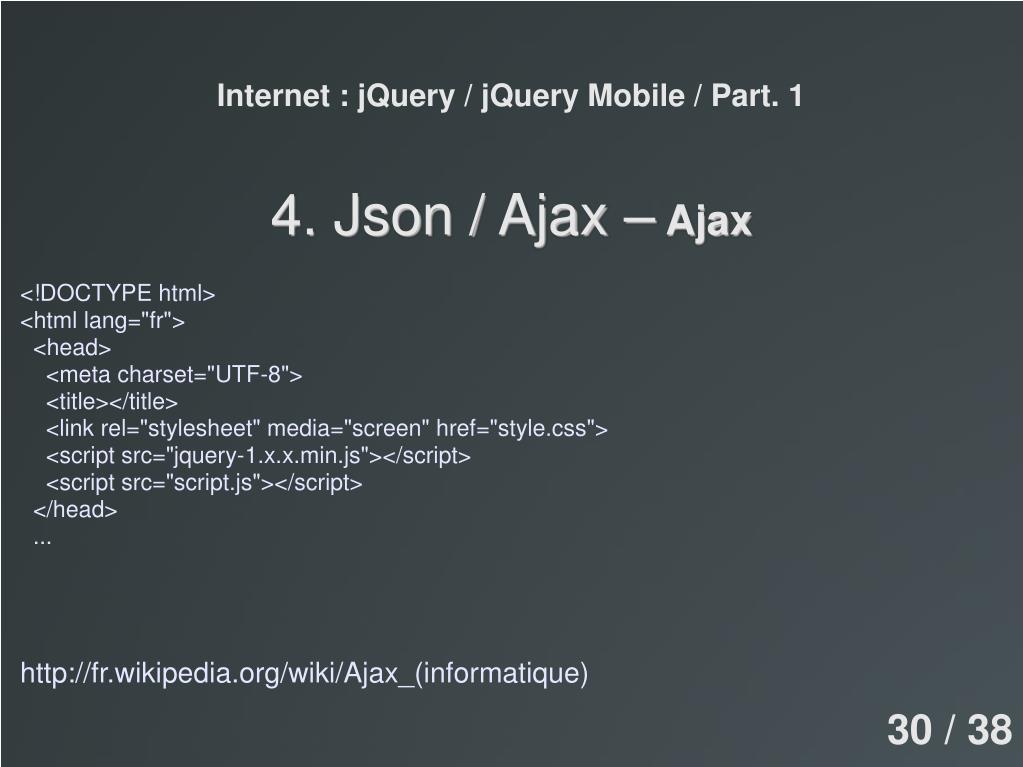 Internet : jQuery / jQuery Mobile / Part. 1

4. Json / Ajax – Ajax

<!DOCTYPE html>
<html lang="fr">
<head>
<meta charset="UTF-8">
<title></title>
<link rel="stylesheet" media="screen" href="style.css">
<script src="jquery-1.x.x.min.js"></script>
<script src="script.js"></script>
</head>
...

http://fr.wikipedia.org/wiki/Ajax_(informatique)

30 / 38